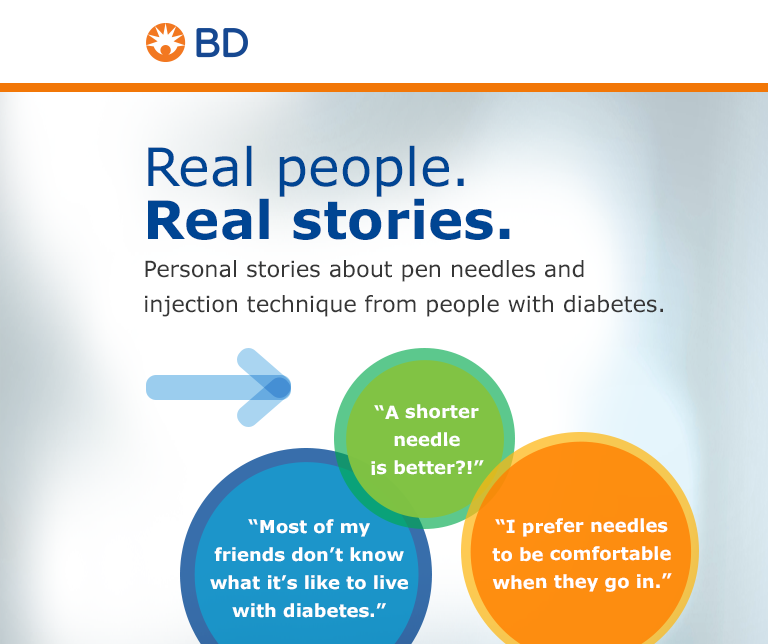 BD

Real people.
Real stories.

Personal stories about pen needles and injection technique from people with diabetes.

“A shorter needle is better?!”

“Most of my friends don’t know what it’s like to live with diabetes.”

“I prefer needles to be comfortable when they go in.”